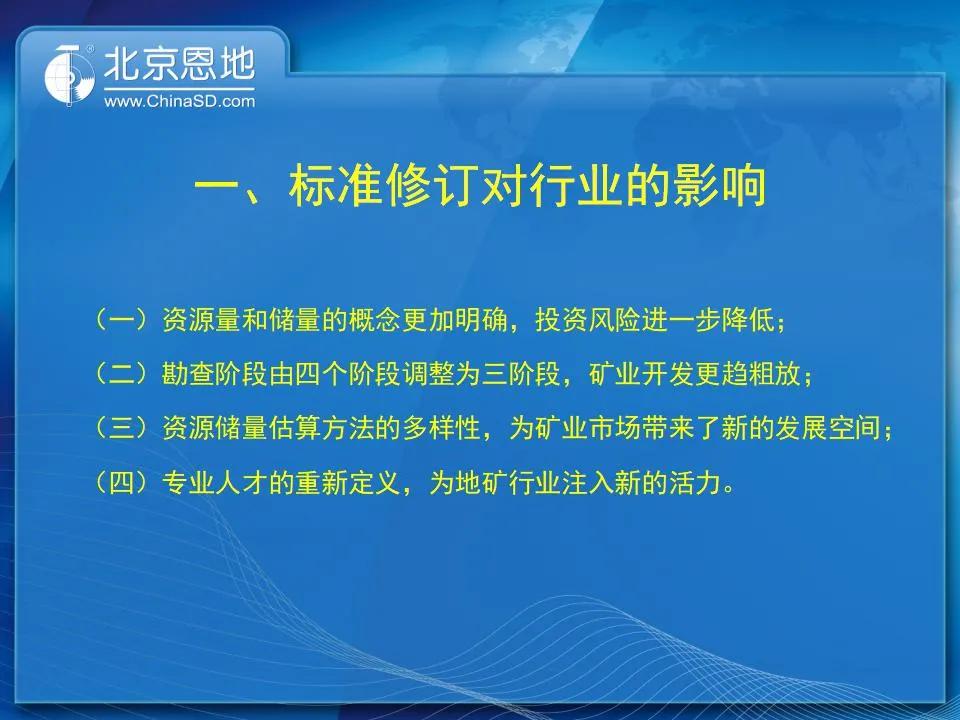 北京恩地
www.ChinaSD.com

一、标准修订对行业的影响

（一）资源量和储量的概念更加明确，投资风险进一步降低；

（二）勘查阶段由四个阶段调整为三阶段，矿业开发更趋粗放；

（三）资源储量估算方法的多样性，为矿业市场带来了新的发展空间；

（四）专业人才的重新定义，为地矿行业注入新的活力。